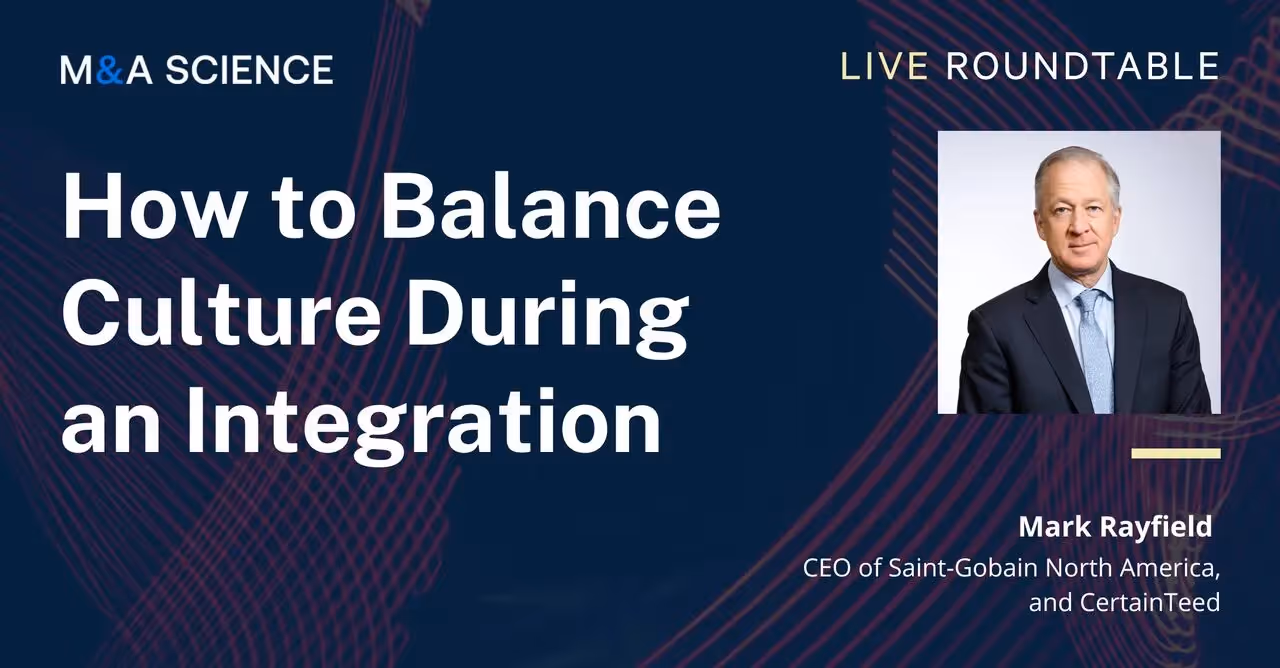 M&A SCIENCE

LIVE ROUNDTABLE

How to Balance Culture During an Integration

Mark Rayfield
CEO of Saint-Gobain North America, and CertainTeed